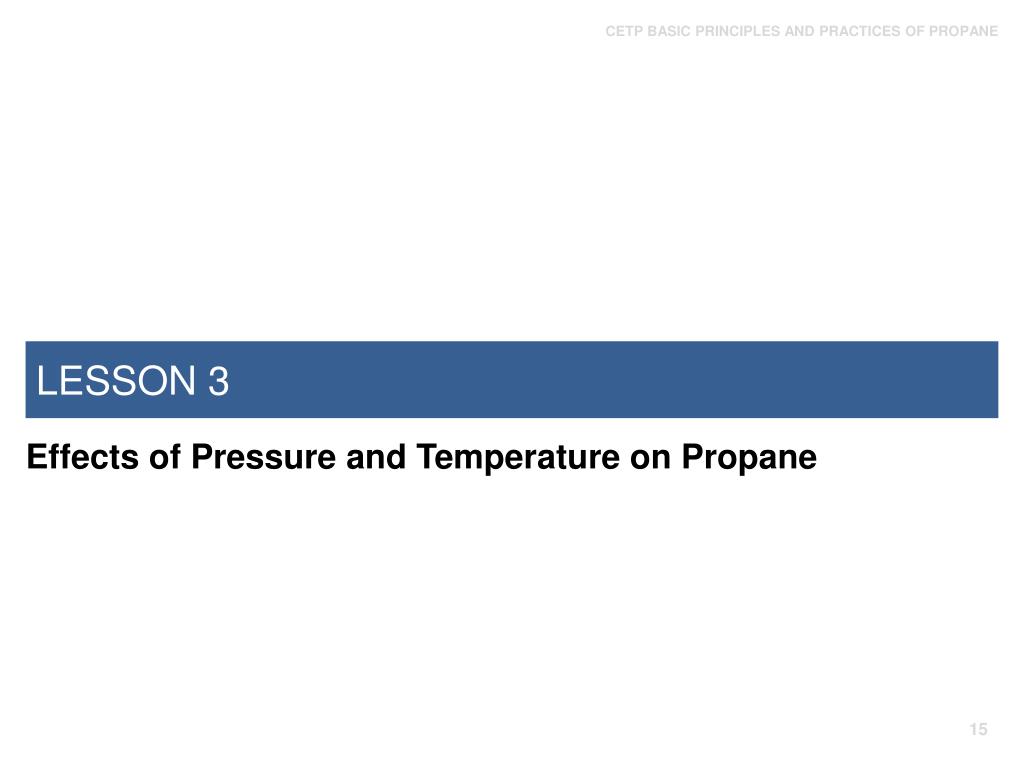 CETP BASIC PRINCIPLES AND PRACTICES OF PROPANE

LESSON 3

Effects of Pressure and Temperature on Propane

15